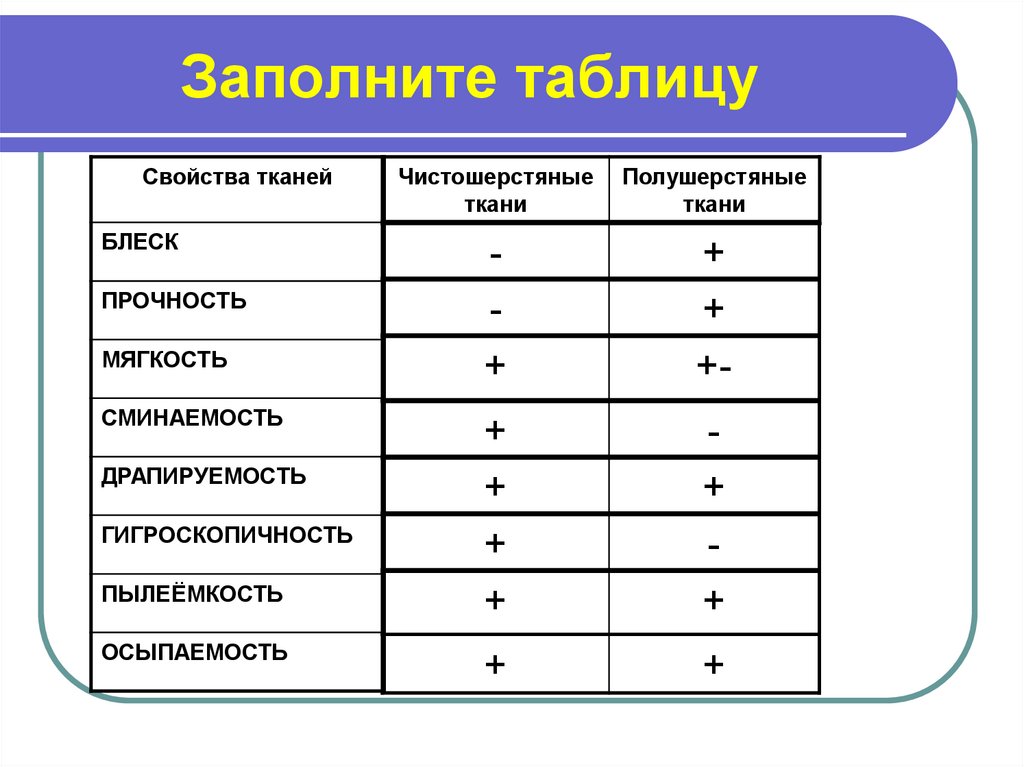 Заполните таблицу

| Свойства тканей | Чистошерстяные ткани | Полушерстяные ткани |
|---|---|---|
| БЛЕСК | - | + |
| ПРОЧНОСТЬ | - | + |
| МЯГКОСТЬ | + | +- |
| СМИНАЕМОСТЬ | + | - |
| ДРАПИРУЕМОСТЬ | + | + |
| ГИГРОСКОПИЧНОСТЬ | + | - |
| ПЫЛЕЁМКОСТЬ | + | + |
| ОСЫПАЕМОСТЬ | + | + |